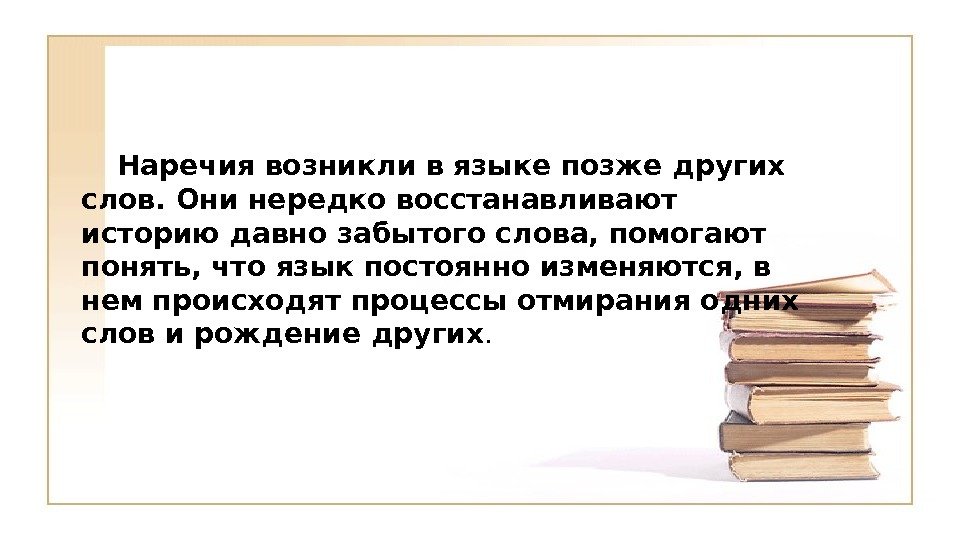 Наречия возникли в языке позже других слов. Они нередко восстанавливают историю давно забытого слова, помогают понять, что язык постоянно изменяются, в нем происходят процессы отмирания одних слов и рождение других.